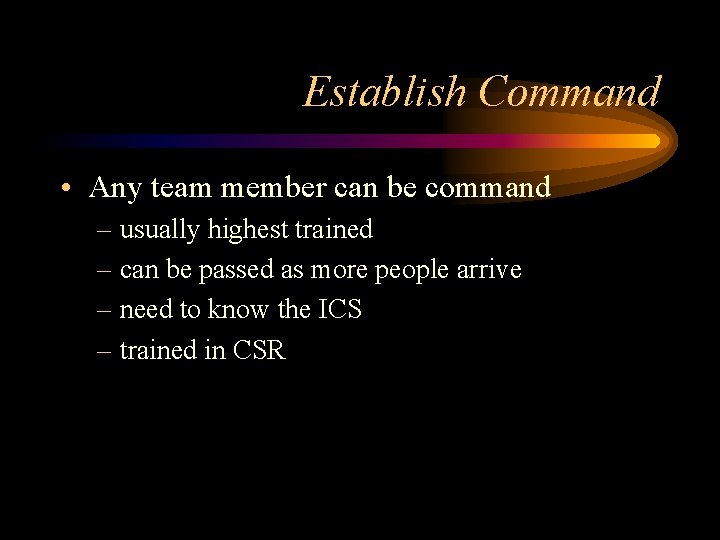 Establish Command

• Any team member can be command
– usually highest trained
– can be passed as more people arrive
– need to know the ICS
– trained in CSR